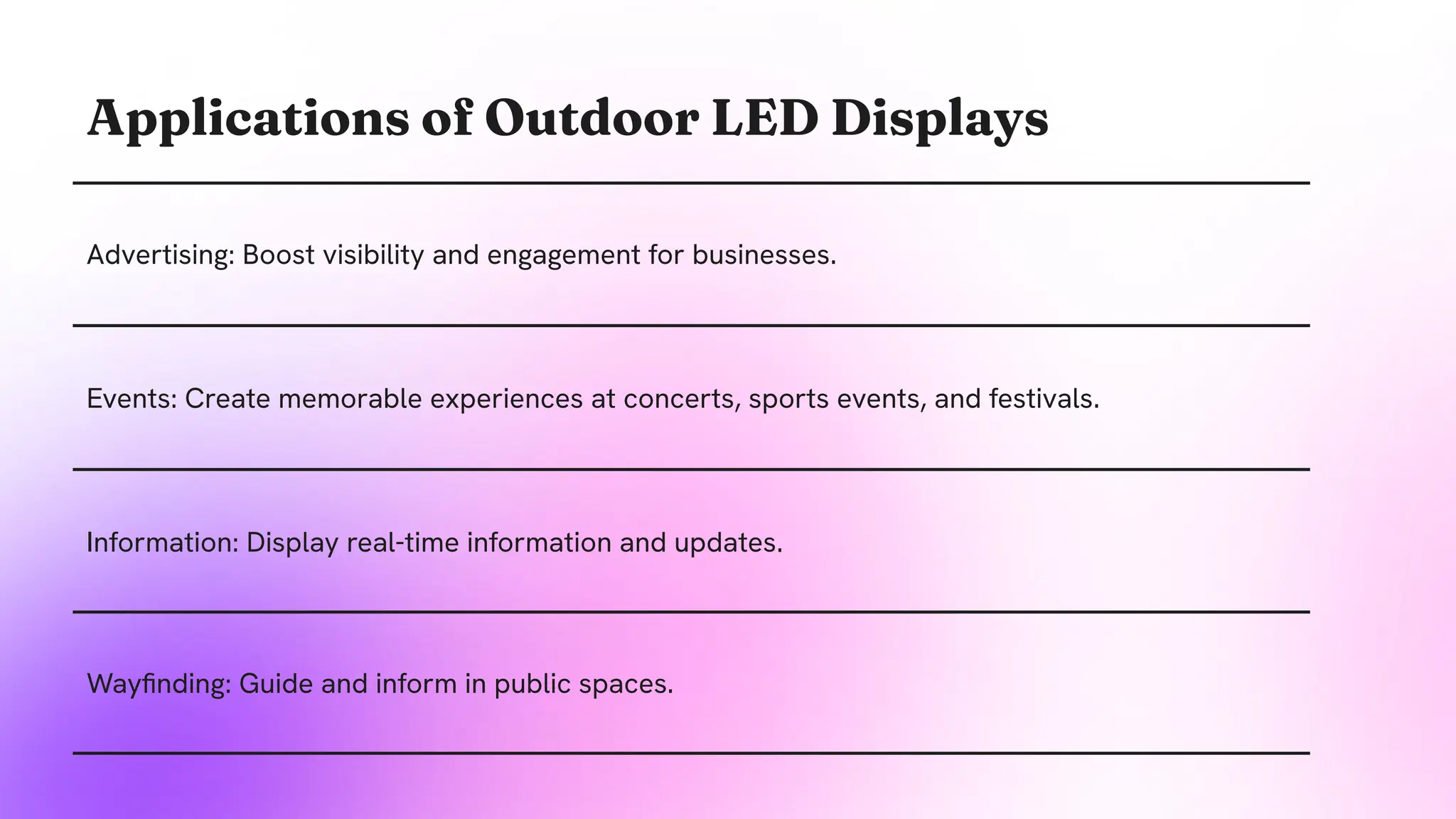 Applications of Outdoor LED Displays

Advertising: Boost visibility and engagement for businesses.

Events: Create memorable experiences at concerts, sports events, and festivals.

Information: Display real-time information and updates.

Wayfinding: Guide and inform in public spaces.